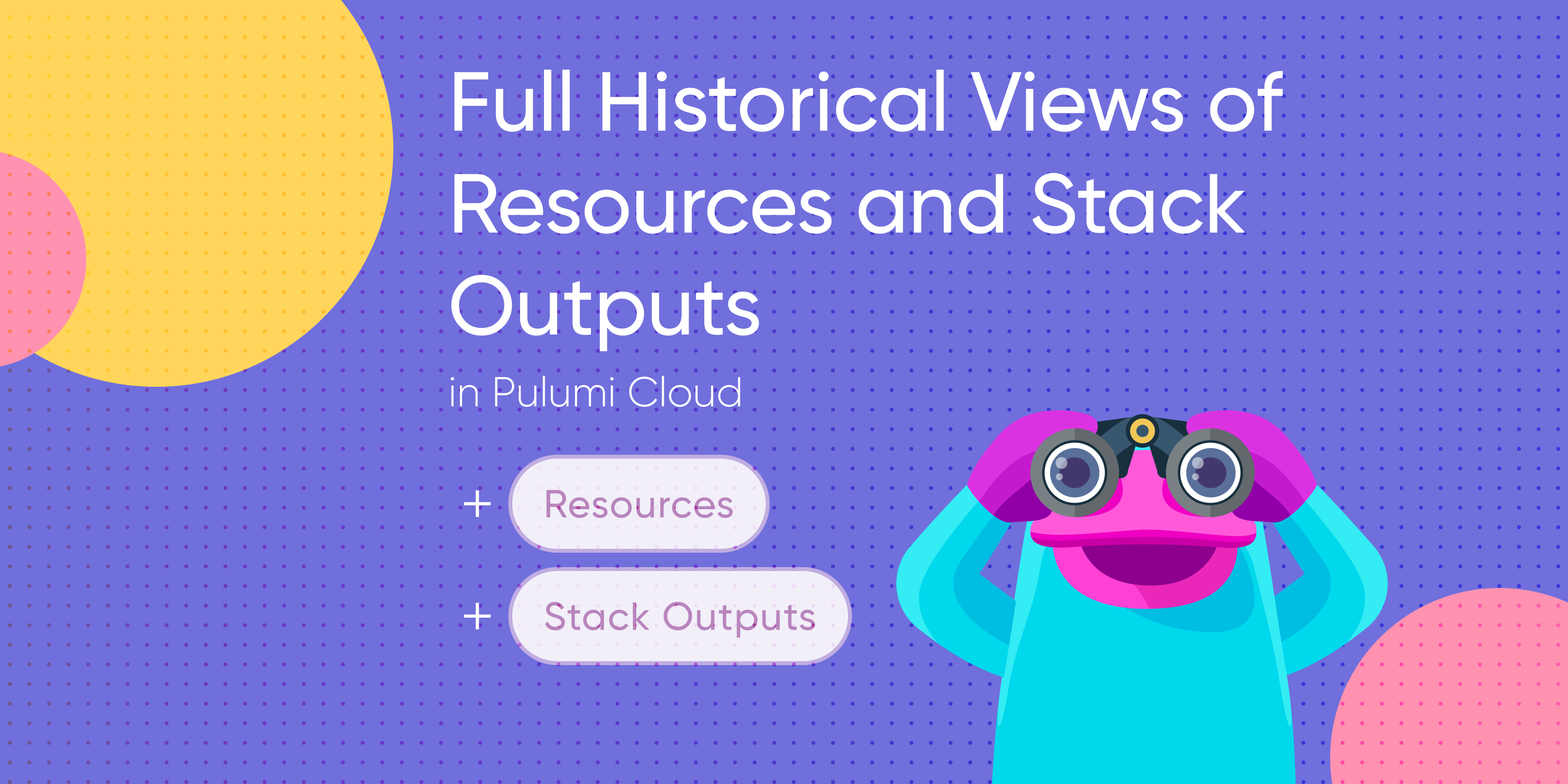 Full Historical Views of Resources and Stack Outputs

in Pulumi Cloud

+ Resources

+ Stack Outputs